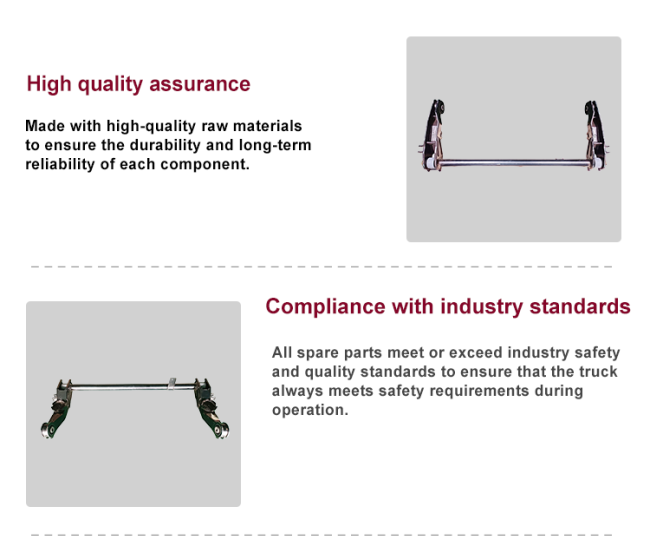 High quality assurance

Made with high-quality raw materials to ensure the durability and long-term reliability of each component.

Compliance with industry standards

All spare parts meet or exceed industry safety and quality standards to ensure that the truck always meets safety requirements during operation.